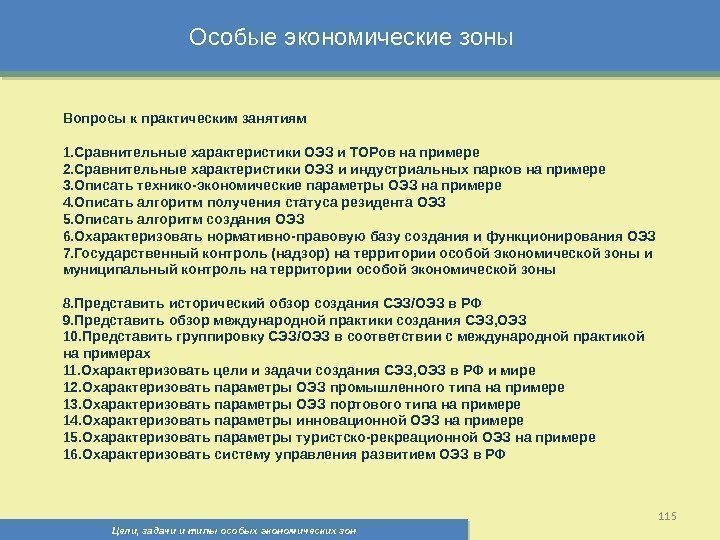 Особые экономические зоны

Вопросы к практическим занятиям

1.Сравнительные характеристики ОЭЗ и ТОРов на примере
2.Сравнительные характеристики ОЭЗ и индустриальных парков на примере
3.Описать технико-экономические параметры ОЭЗ на примере
4.Описать алгоритм получения статуса резидента ОЭЗ
5.Описать алгоритм создания ОЭЗ
6.Охарактеризовать нормативно-правовую базу создания и функционирования ОЭЗ
7.Государственный контроль (надзор) на территории особой экономической зоны и муниципальный контроль на территории особой экономической зоны

8.Представить исторический обзор создания СЭЗ/ОЭЗ в РФ
9.Представить обзор международной практики создания СЭЗ,ОЭЗ
10.Представить группировку СЭЗ/ОЭЗ в соответствии с международной практикой на примерах
11.Охарактеризовать цели и задачи создания СЭЗ,ОЭЗ в РФ и мире
12.Охарактеризовать параметры ОЭЗ промышленного типа на примере
13.Охарактеризовать параметры ОЭЗ портового типа на примере
14.Охарактеризовать параметры инновационной ОЭЗ на примере
15.Охарактеризовать параметры туристско-рекреационной ОЭЗ на примере
16.Охарактеризовать систему управления развитием ОЭЗ в РФ

115

Цели, задачи и типы особых экономических зон